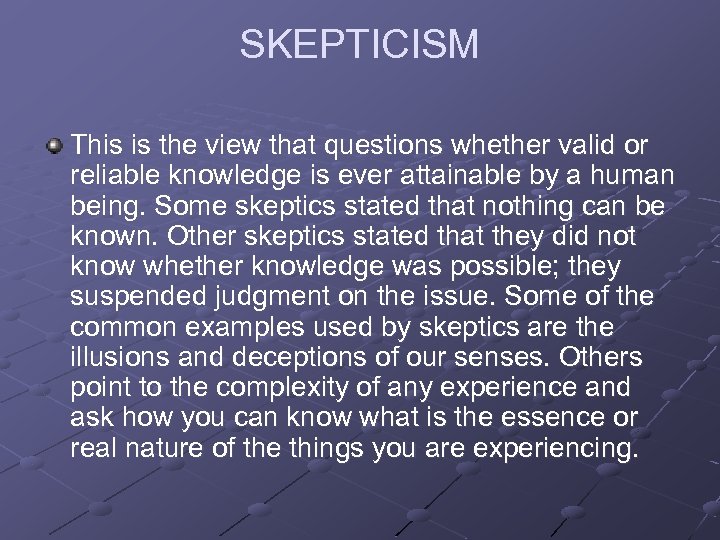 SKEPTICISM

This is the view that questions whether valid or reliable knowledge is ever attainable by a human being. Some skeptics stated that nothing can be known. Other skeptics stated that they did not know whether knowledge was possible; they suspended judgment on the issue. Some of the common examples used by skeptics are the illusions and deceptions of our senses. Others point to the complexity of any experience and ask how you can know what is the essence or real nature of the things you are experiencing.